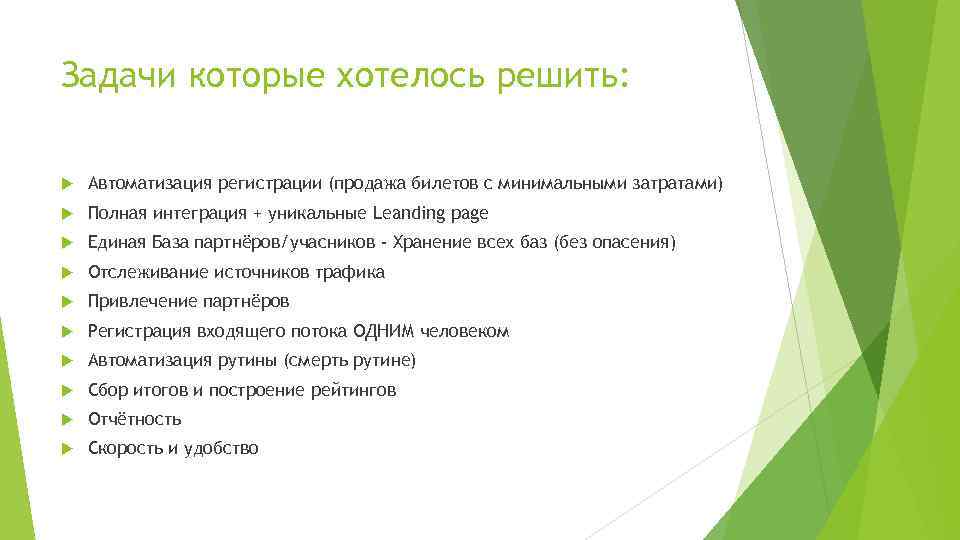 Задачи которые хотелось решить:

Автоматизация регистрации (продажа билетов с минимальными затратами)

Полная интеграция + уникальные Leanding page

Единая База партнёров/учасников - Хранение всех баз (без опасения)

Отслеживание источников трафика

Привлечение партнёров

Регистрация входящего потока ОДНИМ человеком

Автоматизация рутины (смерть рутине)

Сбор итогов и построение рейтингов

Отчётность

Скорость и удобство